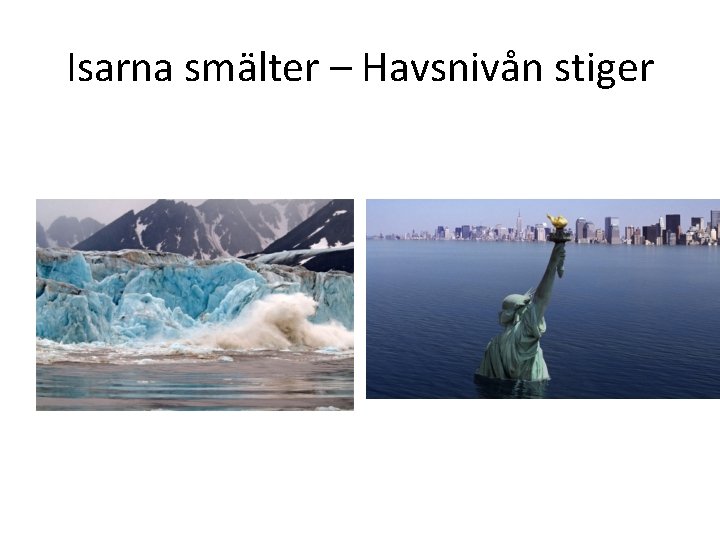 Isarna smälter – Havsnivån stiger